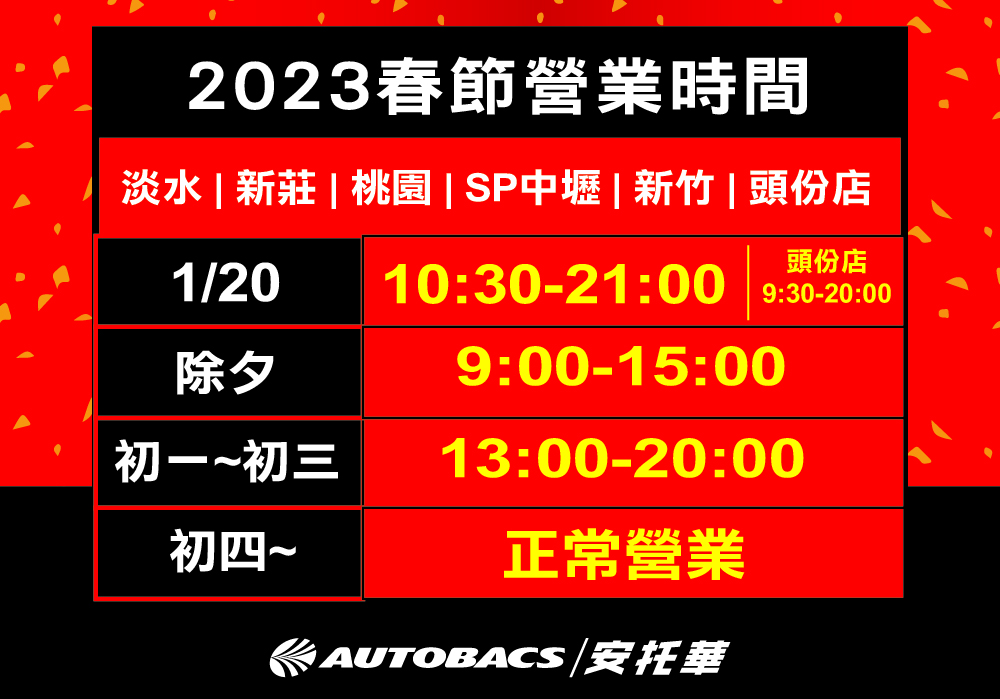 2023春節營業時間

淡水 | 新莊 | 桃園 | SP中壢 | 新竹 | 頭份店

| 1/20 | 10:30-21:00 頭份店 9:30-20:00 |
|---|---|
| 除夕 | 9:00-15:00 |
| 初一~初三 | 13:00-20:00 |
| 初四~ | 正常營業 |

AUTOBACS/安托華